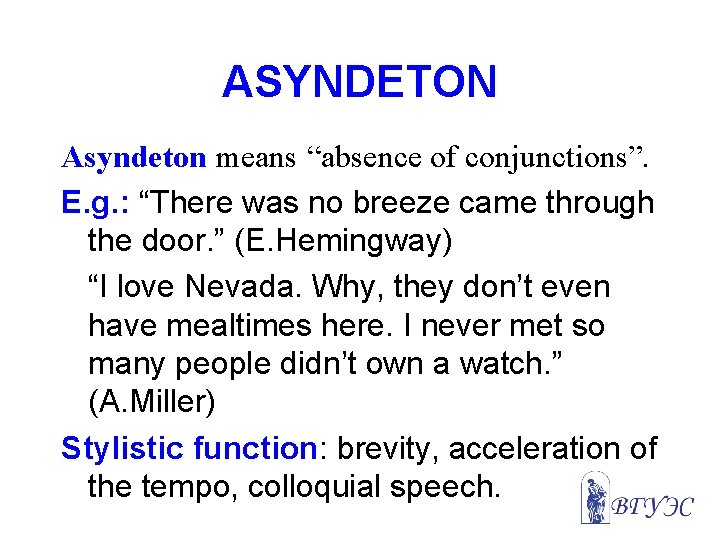 ASYNDETON

Asyndeton means “absence of conjunctions”.

E.g.: “There was no breeze came through the door.” (E.Hemingway)

“I love Nevada. Why, they don’t even have mealtimes here. I never met so many people didn’t own a watch.” (A.Miller)

Stylistic function: brevity, acceleration of the tempo, colloquial speech.

ВГУЭС